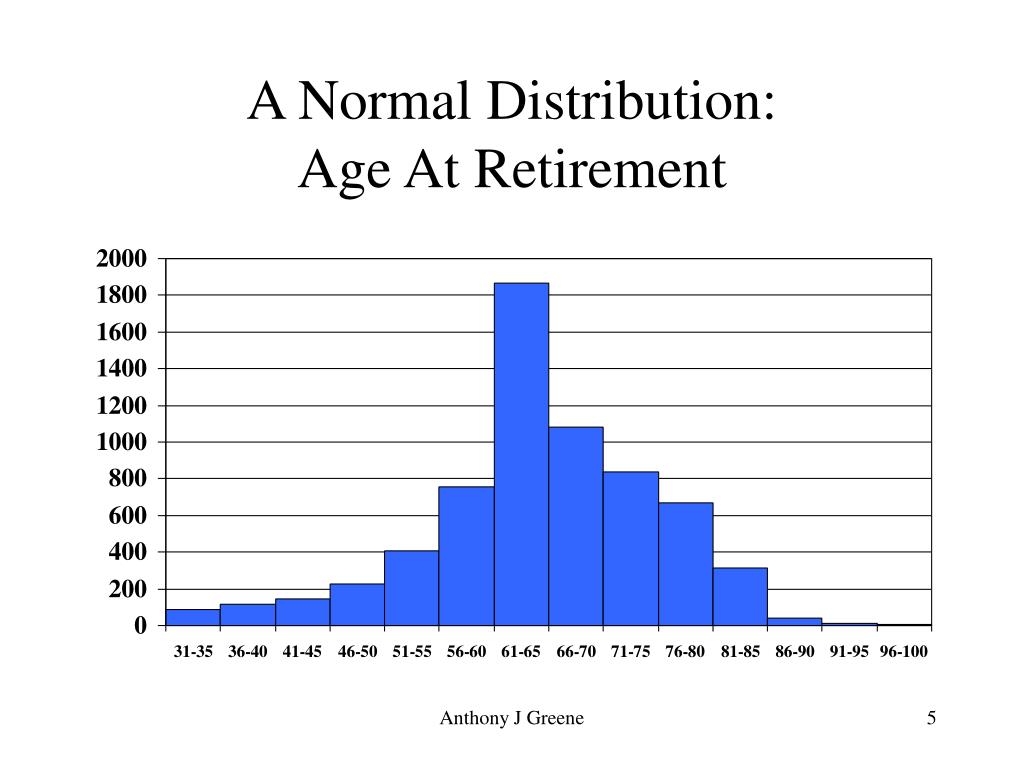 A Normal Distribution:
Age At Retirement

2000
1800
1600
1400
1200
1000
800
600
400
200
0

31-35 36-40 41-45 46-50 51-55 56-60 61-65 66-70 71-75 76-80 81-85 86-90 91-95 96-100

Anthony J Greene

5